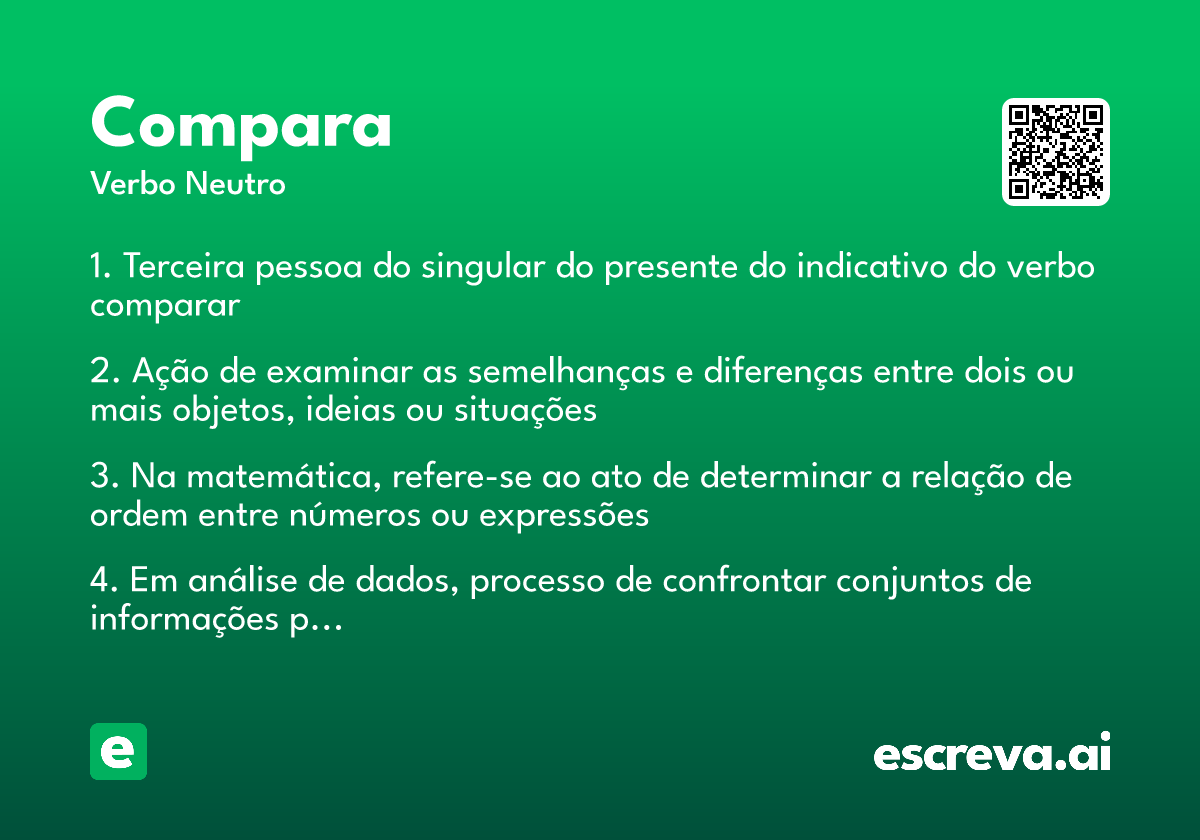 Compara
Verbo Neutro

1. Terceira pessoa do singular do presente do indicativo do verbo comparar

2. Ação de examinar as semelhanças e diferenças entre dois ou mais objetos, ideias ou situações

3. Na matemática, refere-se ao ato de determinar a relação de ordem entre números ou expressões

4. Em análise de dados, processo de confrontar conjuntos de informações p...

e

escreva.ai